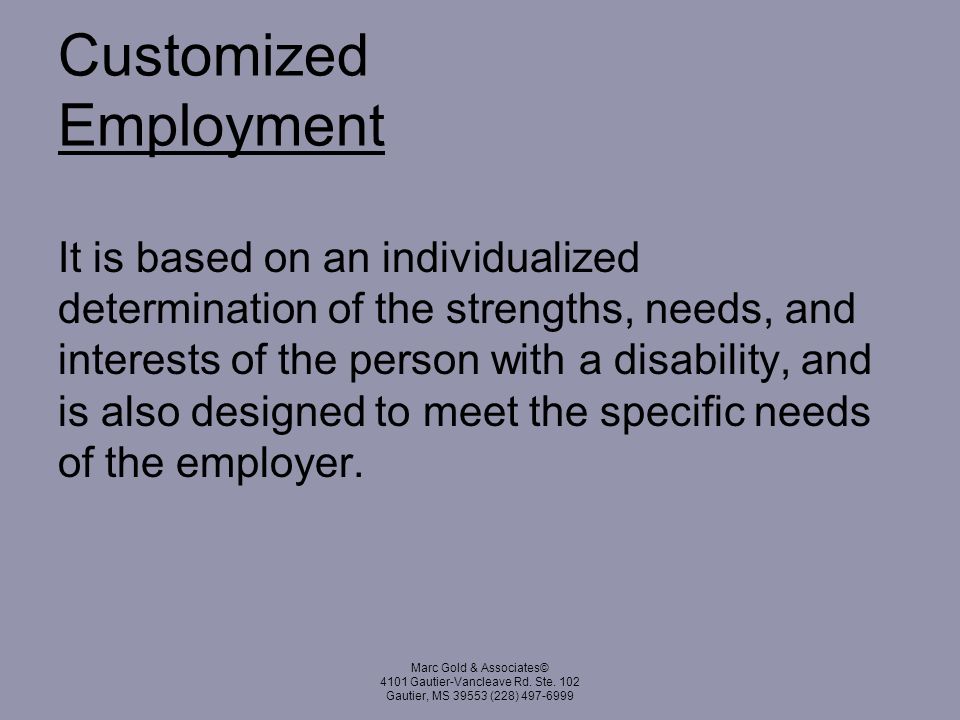 Customized
Employment

It is based on an individualized determination of the strengths, needs, and interests of the person with a disability, and is also designed to meet the specific needs of the employer.

Marc Gold & Associates©
4101 Gautier-Vancleave Rd. Ste. 102
Gautier, MS 39553 (228) 497-6999